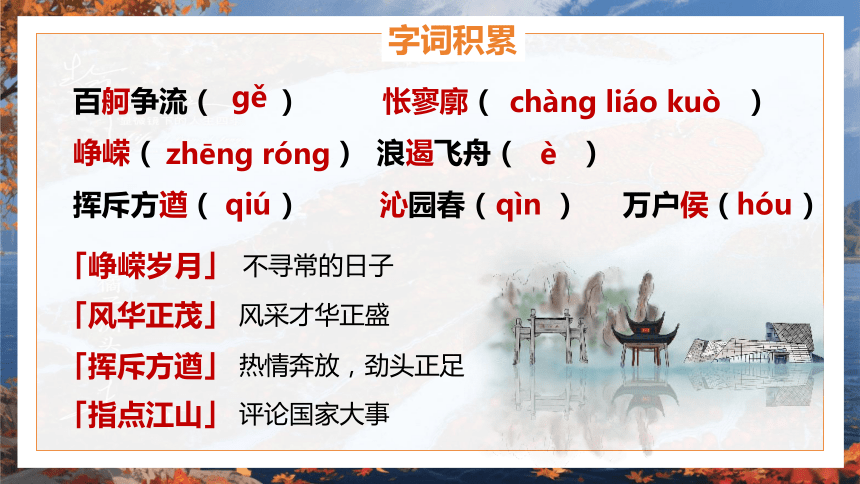 字词积累

百舸争流（ gě ）　　怅寥廓（ chàng liáo kuò ）

峥嵘（ zhēng róng ）　浪遏飞舟（ è ）

挥斥方遒（ qiú ）　　沁园春（ qìn ）　　万户侯（ hóu ）

「峥嵘岁月」 不寻常的日子

「风华正茂」 风采才华正盛

「挥斥方遒」 热情奔放，劲头正足

「指点江山」 评论国家大事